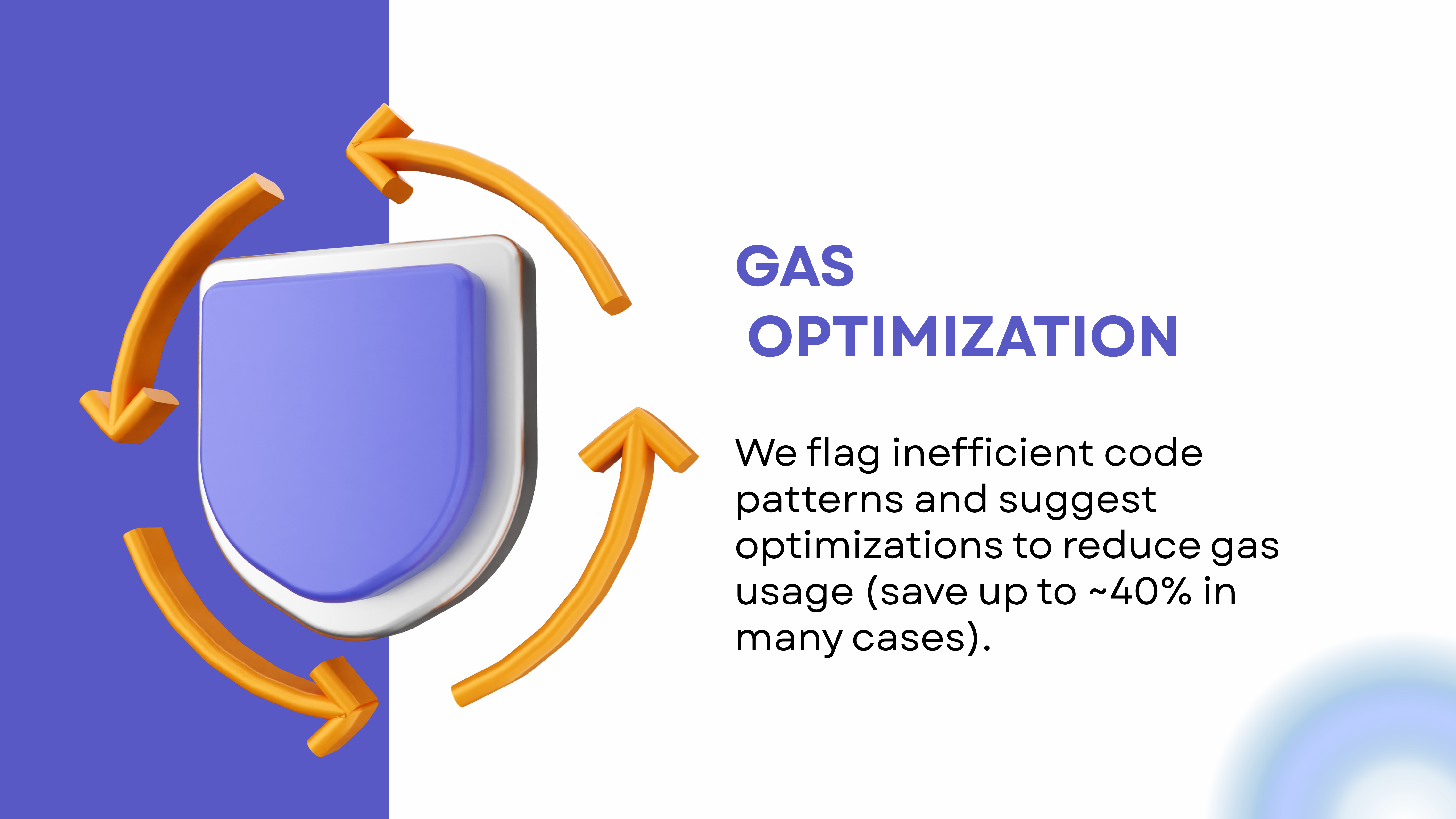 GAS
OPTIMIZATION

We flag inefficient code patterns and suggest optimizations to reduce gas usage (save up to ~40% in many cases).